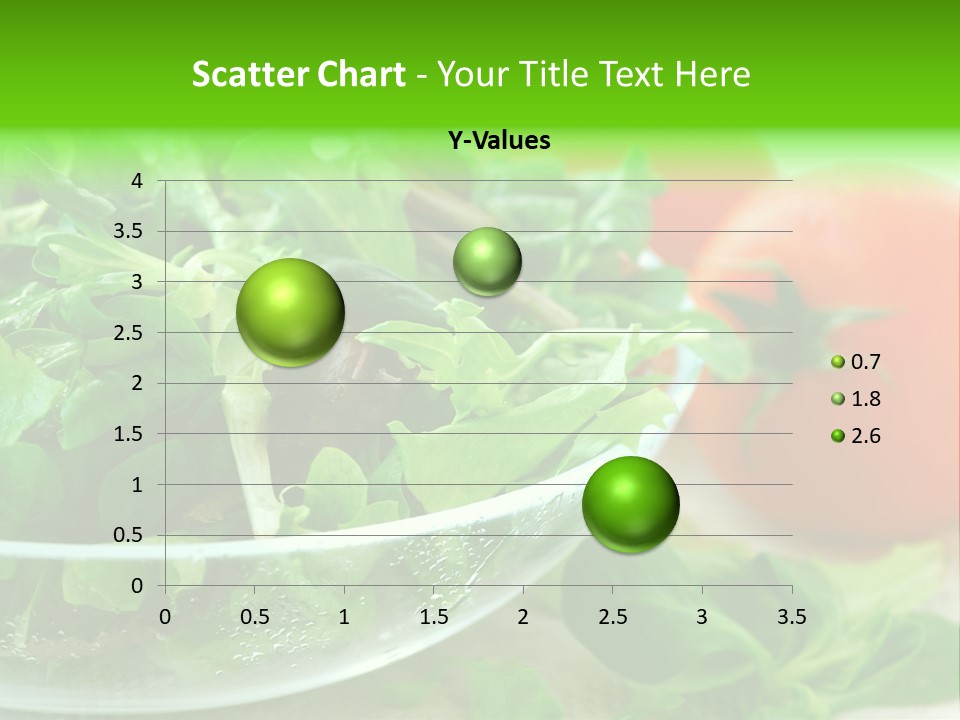 Scatter Chart - Your Title Text Here

Y-Values

4
3.5
3
2.5
2
1.5
1
0.5
0

0 0.5 1 1.5 2 2.5 3 3.5

0.7
1.8
2.6